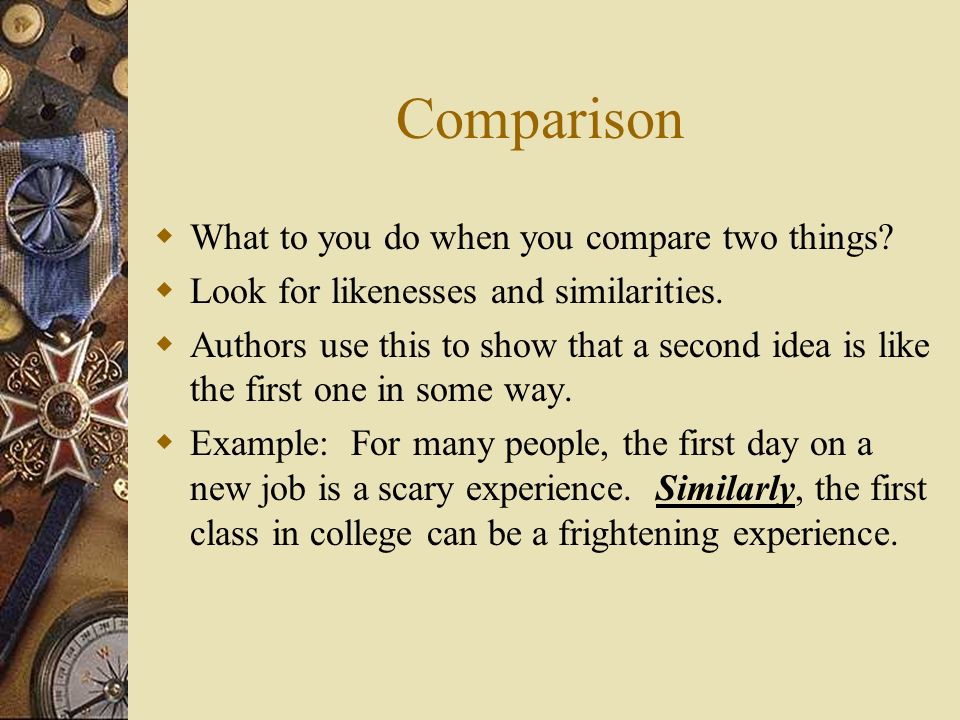 Comparison

What to you do when you compare two things?

Look for likenesses and similarities.

Authors use this to show that a second idea is like the first one in some way.

Example: For many people, the first day on a new job is a scary experience. Similarly, the first class in college can be a frightening experience.